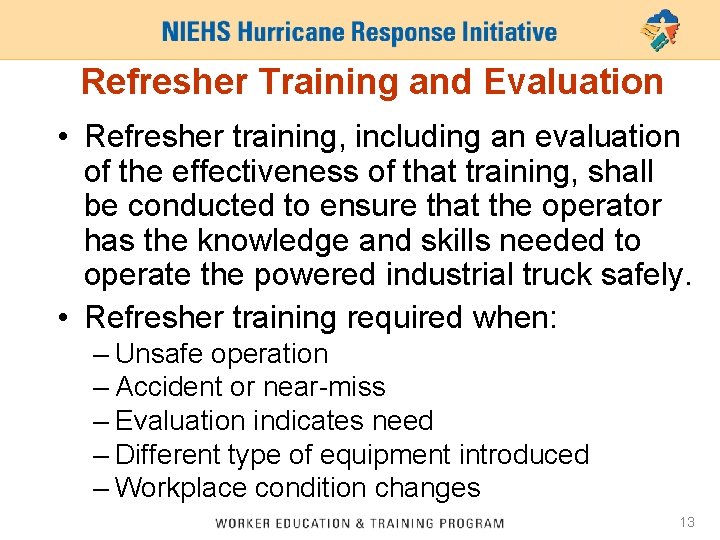 NIEHS Hurricane Response Initiative

Refresher Training and Evaluation

• Refresher training, including an evaluation of the effectiveness of that training, shall be conducted to ensure that the operator has the knowledge and skills needed to operate the powered industrial truck safely.
• Refresher training required when:
– Unsafe operation
– Accident or near-miss
– Evaluation indicates need
– Different type of equipment introduced
– Workplace condition changes

WORKER EDUCATION & TRAINING PROGRAM

13